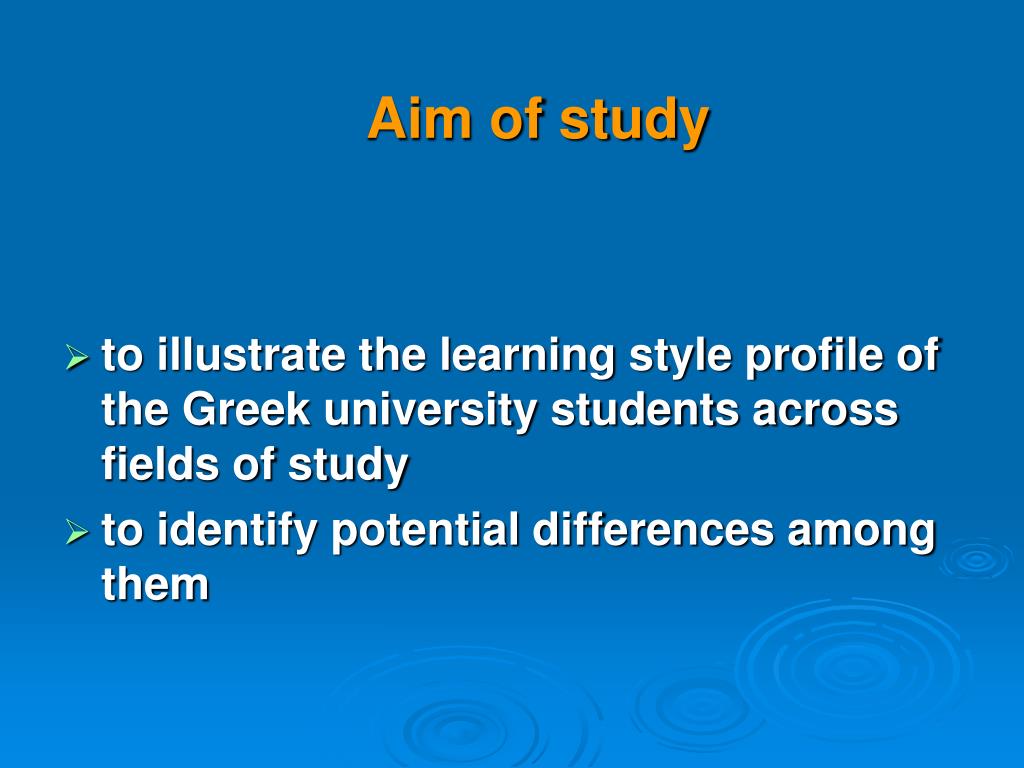 Aim of study

➢ to illustrate the learning style profile of the Greek university students across fields of study
➢ to identify potential differences among them